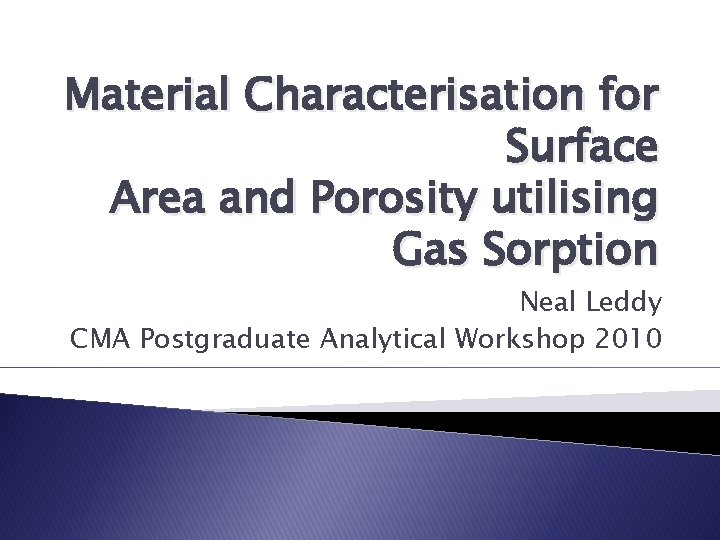 Material Characterisation for Surface Area and Porosity utilising Gas Sorption

Neal Leddy
CMA Postgraduate Analytical Workshop 2010